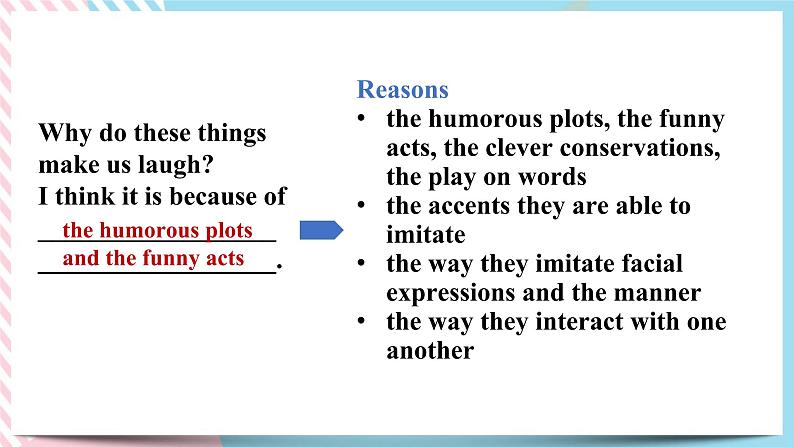 Why do these things make us laugh?
I think it is because of
the humorous plots
and the funny acts.

Reasons
• the humorous plots, the funny acts, the clever conservations, the play on words
• the accents they are able to imitate
• the way they imitate facial expressions and the manner
• the way they interact with one another